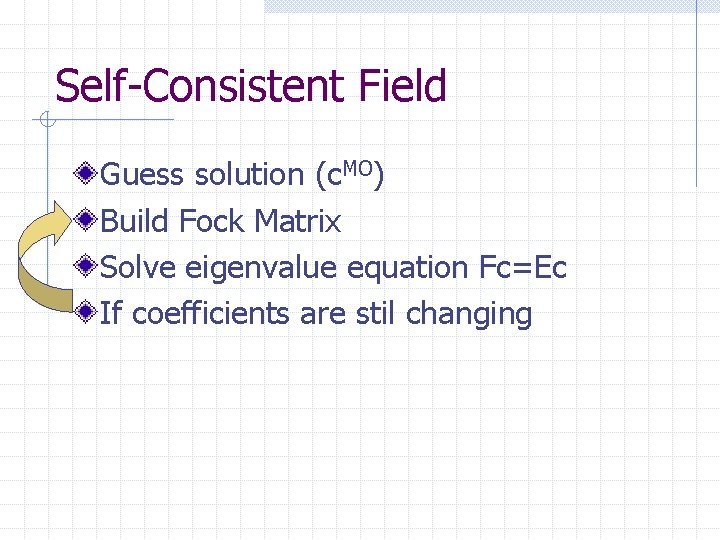 Self-Consistent Field

Guess solution ($c^{MO}$)

Build Fock Matrix

Solve eigenvalue equation Fc=Ec

If coefficients are stil changing